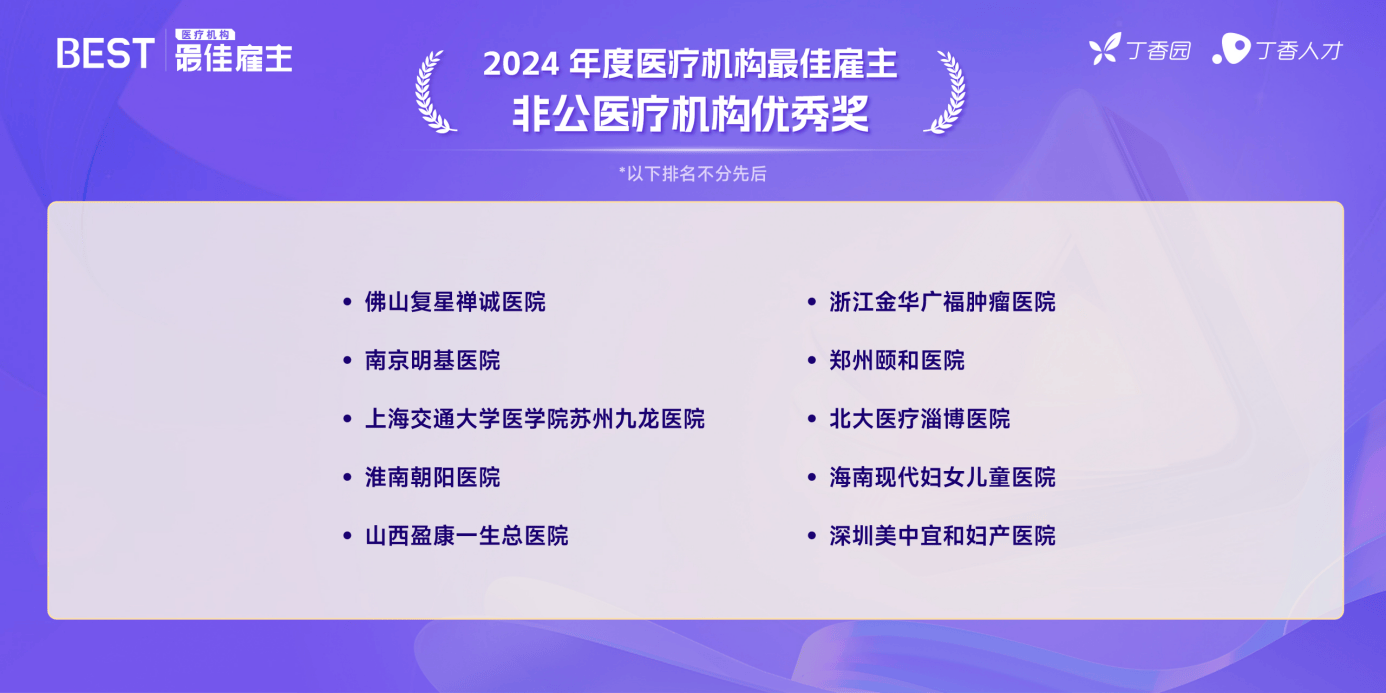 BEST 医疗机构 最佳雇主

2024 年度医疗机构最佳雇主
非公医疗机构优秀奖

丁香园 丁香人才

*以下排名不分先后

• 佛山复星禅诚医院
• 南京明基医院
• 上海交通大学医学院苏州九龙医院
• 淮南朝阳医院
• 山西盈康一生总医院

• 浙江金华广福肿瘤医院
• 郑州颐和医院
• 北大医疗淄博医院
• 海南现代妇女儿童医院
• 深圳美中宜和妇产医院